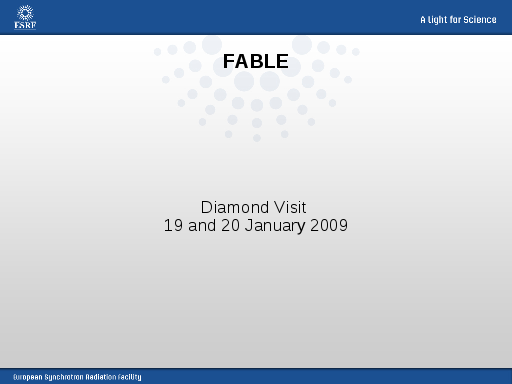 ESRF

A Light for Science

FABLE

Diamond Visit
19 and 20 January 2009

European Synchrotron Radiation Facility